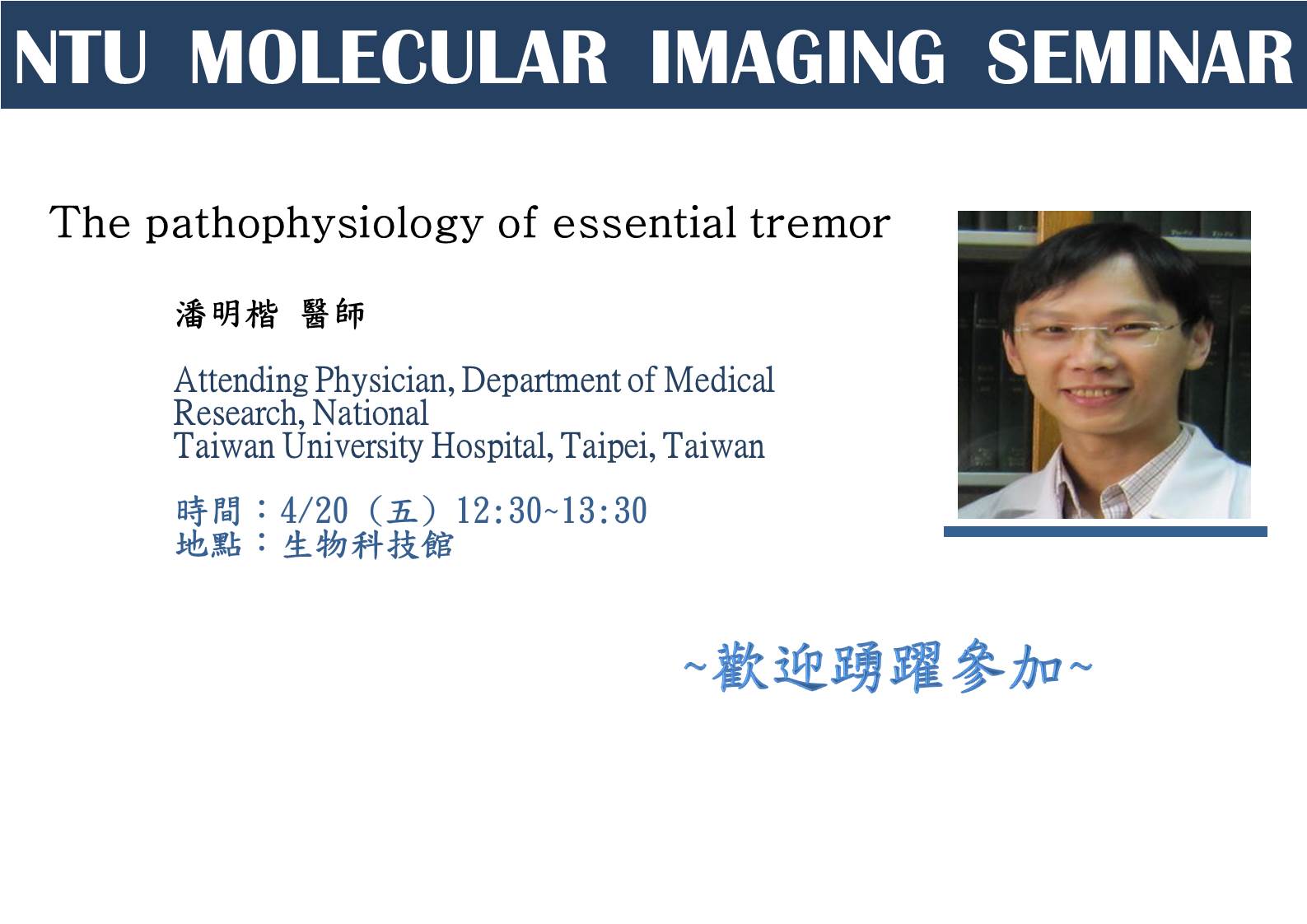 NTU MOLECULAR IMAGING SEMINAR

The pathophysiology of essential tremor

潘明楷 醫師

Attending Physician, Department of Medical Research, National Taiwan University Hospital, Taipei, Taiwan

時間：4/20（五）12:30~13:30
地點：生物科技館

~歡迎踴躍參加~